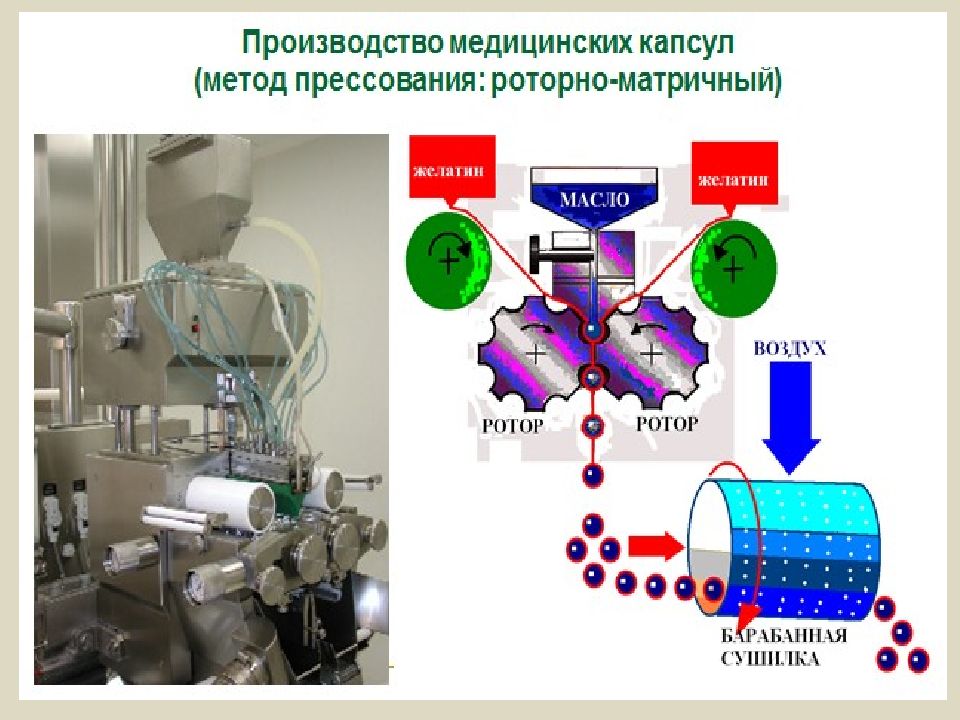 Производство медицинских капсул (метод прессования: роторно-матричный)

желатин

МАСЛО

желатин

РОТОР

РОТОР

ВОЗДУХ

БАРАБАННАЯ СУШИЛКА